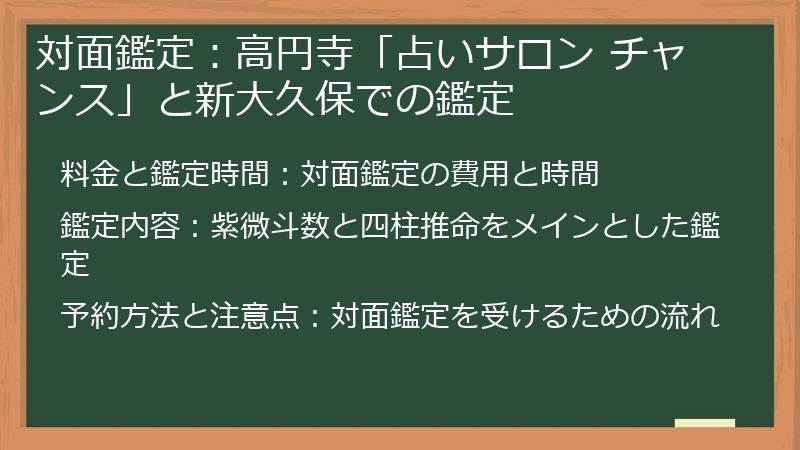 対面鑑定：高円寺「占いサロン チャンス」と新大久保での鑑定

料金と鑑定時間：対面鑑定の費用と時間

鑑定内容：紫微斗数と四柱推命をメインとした鑑定

予約方法と注意点：対面鑑定を受けるための流れ